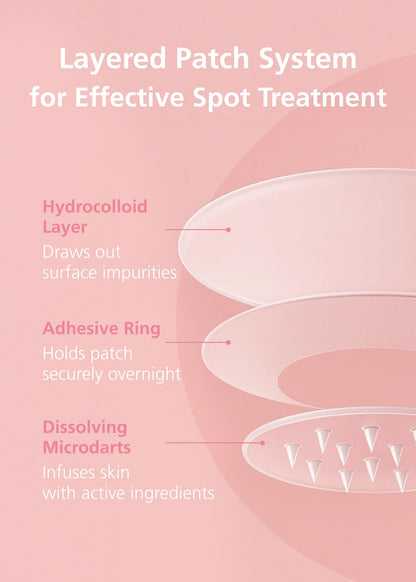 Layered Patch System for Effective Spot Treatment

Hydrocolloid Layer
Draws out surface impurities

Adhesive Ring
Holds patch securely overnight

Dissolving Microdarts
Infuses skin with active ingredients